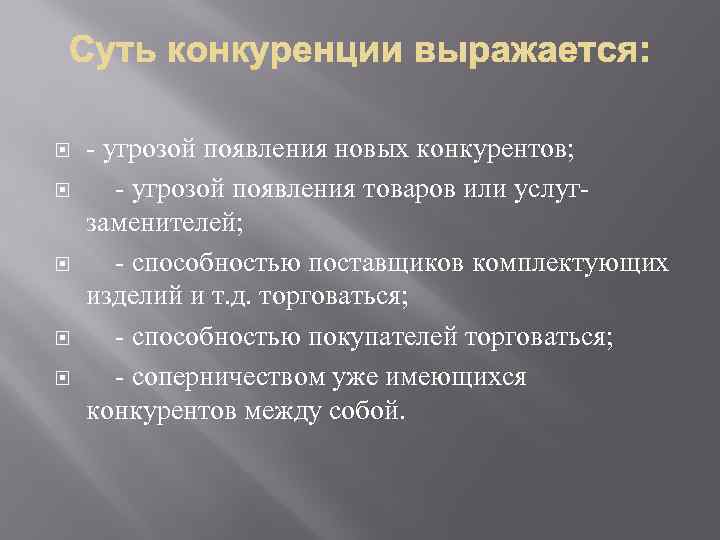 Суть конкуренции выражается:

- угрозой появления новых конкурентов;

- угрозой появления товаров или услуг-заменителей;

- способностью поставщиков комплектующих изделий и т.д. торговаться;

- способностью покупателей торговаться;

- соперничеством уже имеющихся конкурентов между собой.